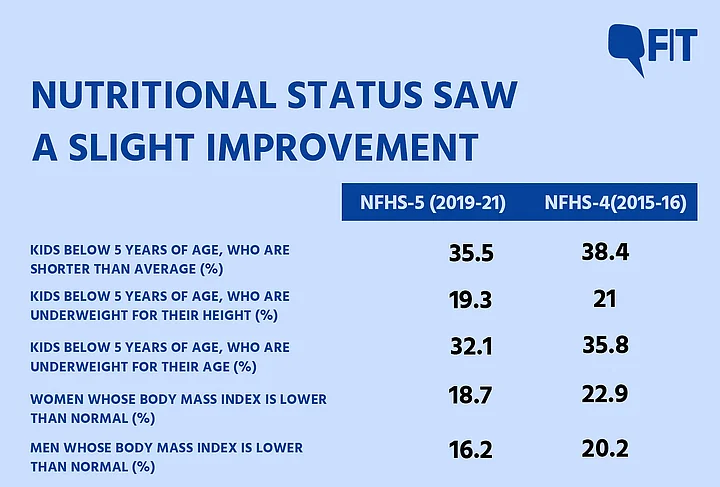 FIT

NUTRITIONAL STATUS SAW A SLIGHT IMPROVEMENT

| | NFHS-5 (2019-21) | NFHS-4(2015-16) |
|---|---|---|
| KIDS BELOW 5 YEARS OF AGE, WHO ARE SHORTER THAN AVERAGE (%) | 35.5 | 38.4 |
| KIDS BELOW 5 YEARS OF AGE, WHO ARE UNDERWEIGHT FOR THEIR HEIGHT (%) | 19.3 | 21 |
| KIDS BELOW 5 YEARS OF AGE, WHO ARE UNDERWEIGHT FOR THEIR AGE (%) | 32.1 | 35.8 |
| WOMEN WHOSE BODY MASS INDEX IS LOWER THAN NORMAL (%) | 18.7 | 22.9 |
| MEN WHOSE BODY MASS INDEX IS LOWER THAN NORMAL (%) | 16.2 | 20.2 |